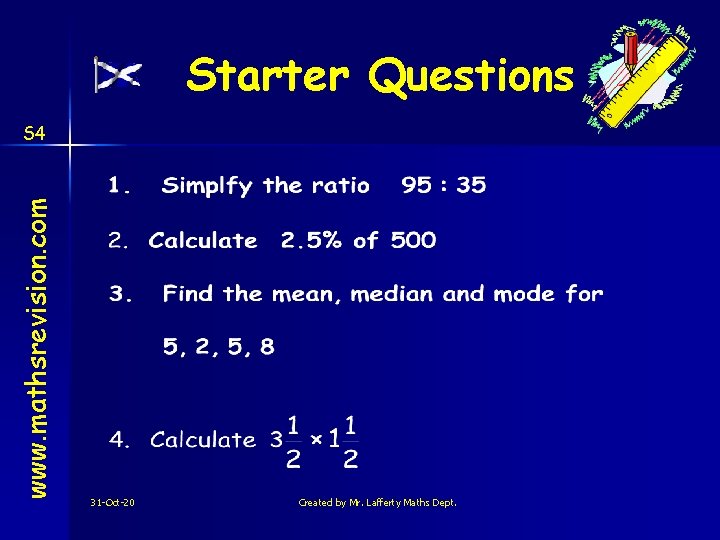 Starter Questions

S4

www.mathsrevision.com

1. Simplfy the ratio 95 : 35

2. Calculate 2.5% of 500

3. Find the mean, median and mode for

5, 2, 5, 8

4. Calculate $3\frac{1}{2} \times 1\frac{1}{2}$

31-Oct-20

Created by Mr. Lafferty Maths Dept.